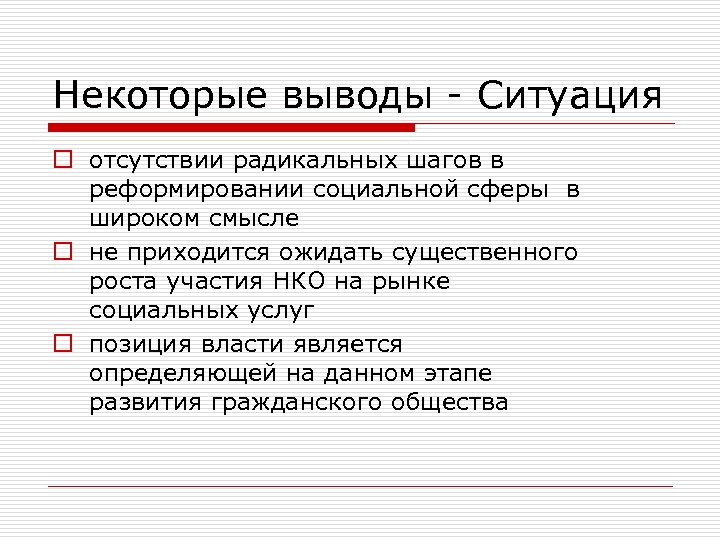 Некоторые выводы - Ситуация

отсутствии радикальных шагов в реформировании социальной сферы в широком смысле

не приходится ожидать существенного роста участия НКО на рынке социальных услуг

позиция власти является определяющей на данном этапе развития гражданского общества